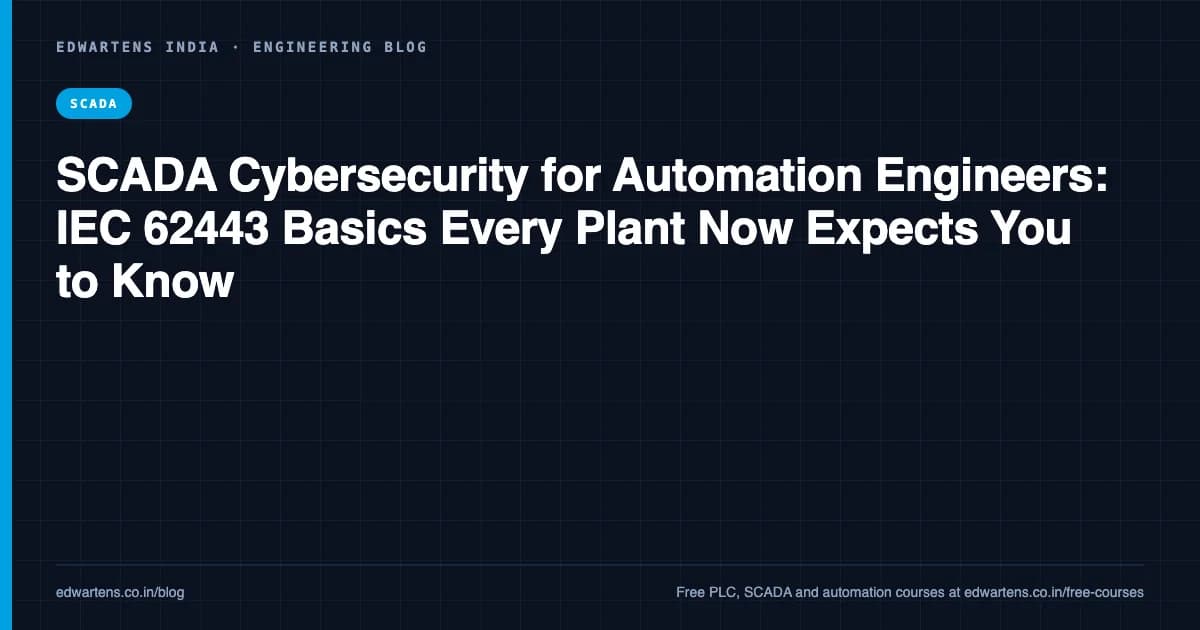 EDWARTENS INDIA · ENGINEERING BLOG

SCADA

SCADA Cybersecurity for Automation Engineers: IEC 62443 Basics Every Plant Now Expects You to Know

edwartens.co.in/blog

Free PLC, SCADA and automation courses at edwartens.co.in/free-courses